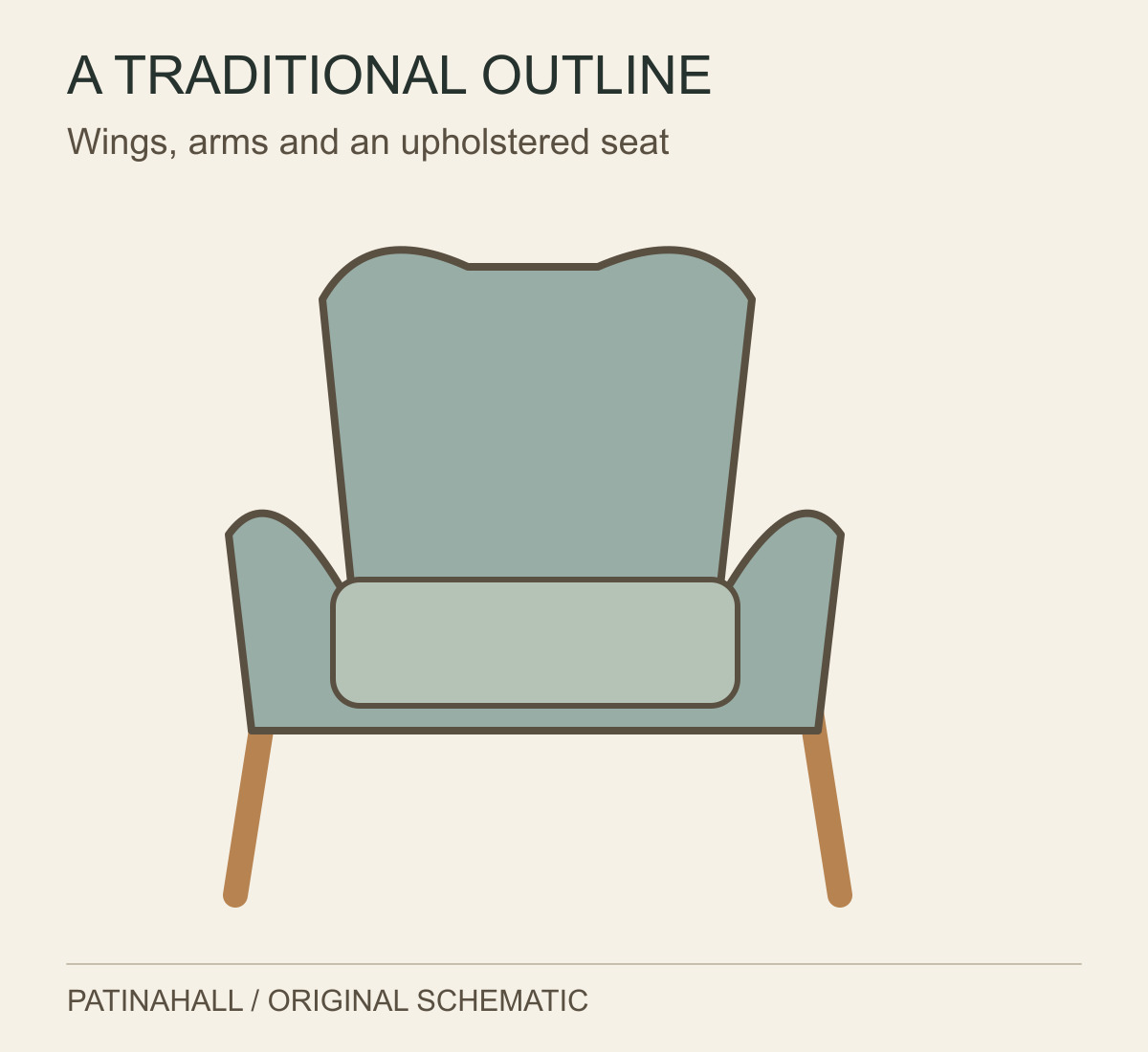 A TRADITIONAL OUTLINE

Wings, arms and an upholstered seat

PATINAHALL / ORIGINAL SCHEMATIC